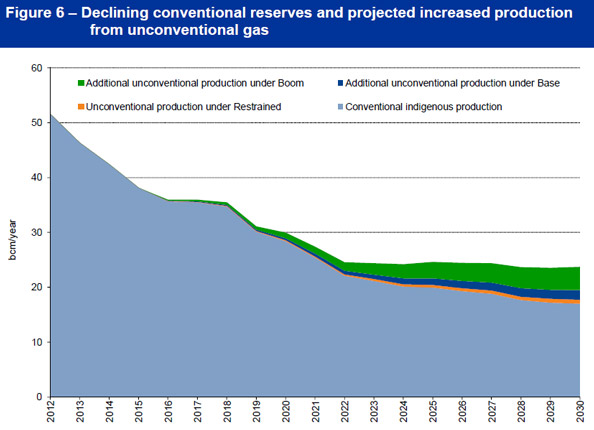 Figure 6 – Declining conventional reserves and projected increased production from unconventional gas

Additional unconventional production under Boom
Additional unconventional production under Base
Unconventional production under Restrained
Conventional indigenous production

bcm/year

60
50
40
30
20
10
0

2012
2013
2014
2015
2016
2017
2018
2019
2020
2021
2022
2023
2024
2025
2026
2027
2028
2029
2030